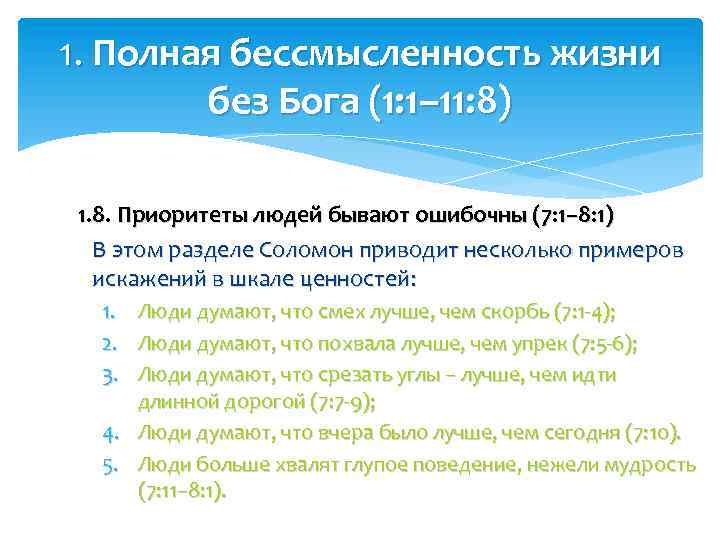 1. Полная бессмысленность жизни без Бога (1:1–11:8)

1.8. Приоритеты людей бывают ошибочны (7:1–8:1)

В этом разделе Соломон приводит несколько примеров искажений в шкале ценностей:

1. Люди думают, что смех лучше, чем скорбь (7:1-4);
2. Люди думают, что похвала лучше, чем упрек (7:5-6);
3. Люди думают, что срезать углы – лучше, чем идти длинной дорогой (7:7-9);
4. Люди думают, что вчера было лучше, чем сегодня (7:10).
5. Люди больше хвалят глупое поведение, нежели мудрость (7:11–8:1).